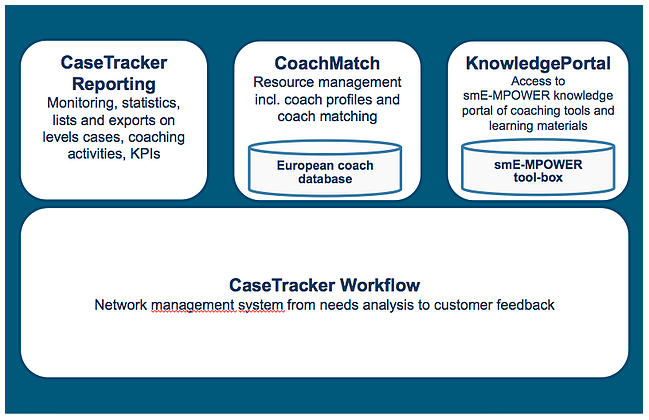 CaseTracker Reporting
Monitoring, statistics, lists and exports on levels cases, coaching activities, KPIs

CoachMatch
Resource management incl. coach profiles and coach matching

European coach database

KnowledgePortal
Access to smE-MPOWER knowledge portal of coaching tools and learning materials

smE-MPOWER tool-box

CaseTracker Workflow
Network management system from needs analysis to customer feedback